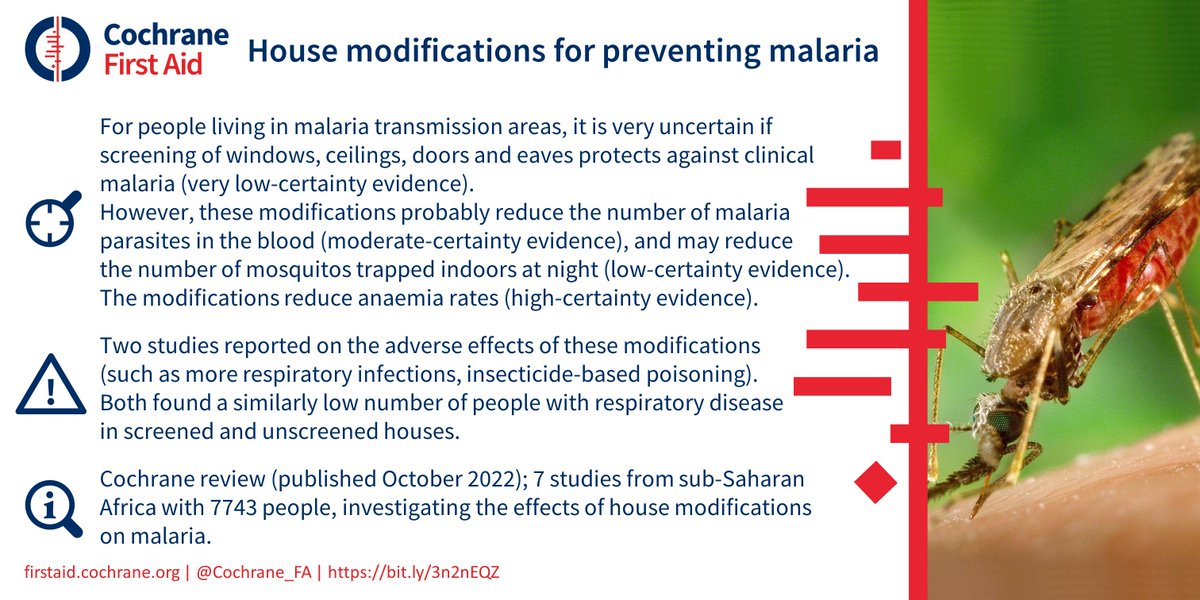 Cochrane
First Aid

House modifications for preventing malaria

For people living in malaria transmission areas, it is very uncertain if screening of windows, ceilings, doors and eaves protects against clinical malaria (very low-certainty evidence).
However, these modifications probably reduce the number of malaria parasites in the blood (moderate-certainty evidence), and may reduce the number of mosquitos trapped indoors at night (low-certainty evidence).
The modifications reduce anaemia rates (high-certainty evidence).

Two studies reported on the adverse effects of these modifications (such as more respiratory infections, insecticide-based poisoning). Both found a similarly low number of people with respiratory disease in screened and unscreened houses.

Cochrane review (published October 2022); 7 studies from sub-Saharan Africa with 7743 people, investigating the effects of house modifications on malaria.

firstaid.cochrane.org | @Cochrane_FA | https://bit.ly/3n2nEQZ